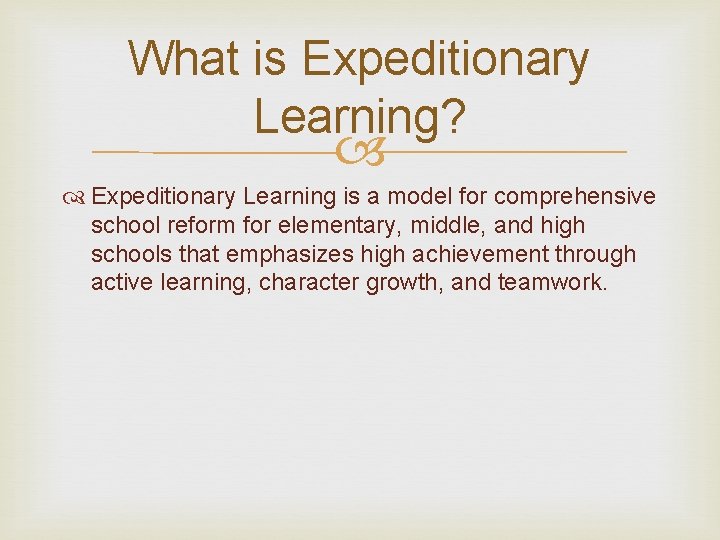 What is Expeditionary Learning?

Expeditionary Learning is a model for comprehensive school reform for elementary, middle, and high schools that emphasizes high achievement through active learning, character growth, and teamwork.